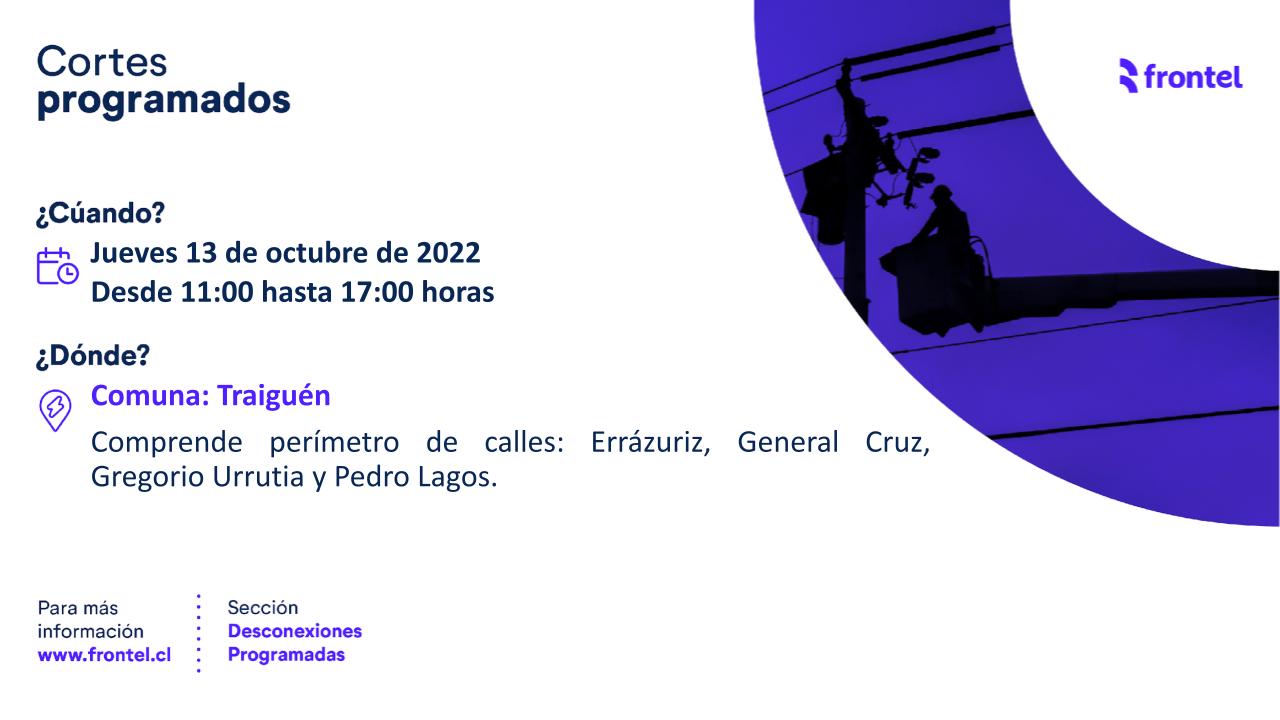 Cortes
programados

frontel

¿Cúando?

Jueves 13 de octubre de 2022
Desde 11:00 hasta 17:00 horas

¿Dónde?

Comuna: Traiguén

Comprende perímetro de calles: Errázuriz, General Cruz, Gregorio Urrutia y Pedro Lagos.

Para más información
www.frontel.cl

Sección
Desconexiones
Programadas